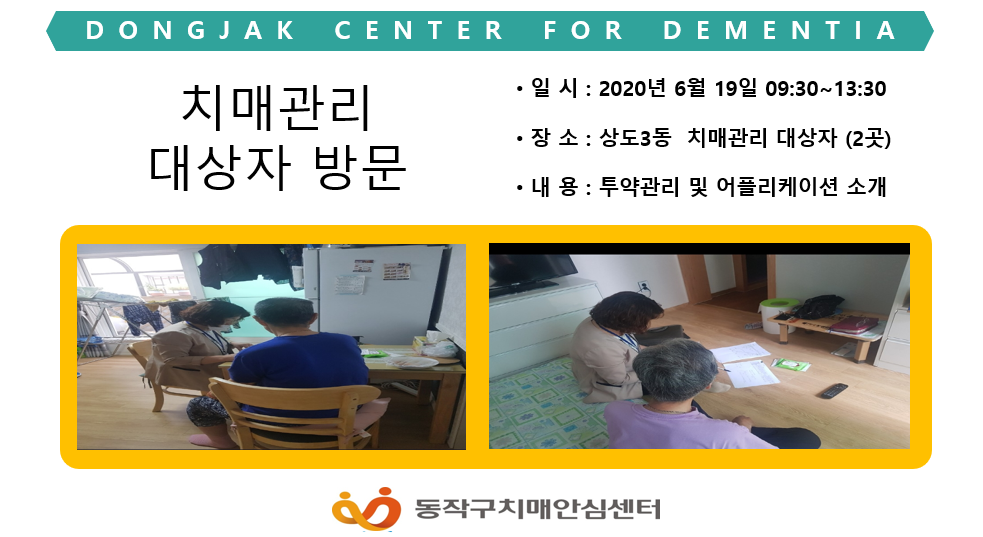 DONGJAK CENTER FOR DEMENTIA

치매관리 대상자 방문

• 일 시 : 2020년 6월 19일 09:30~13:30

• 장 소 : 상도3동 치매관리 대상자 (2곳)

• 내 용 : 투약관리 및 어플리케이션 소개

동작구치매안심센터